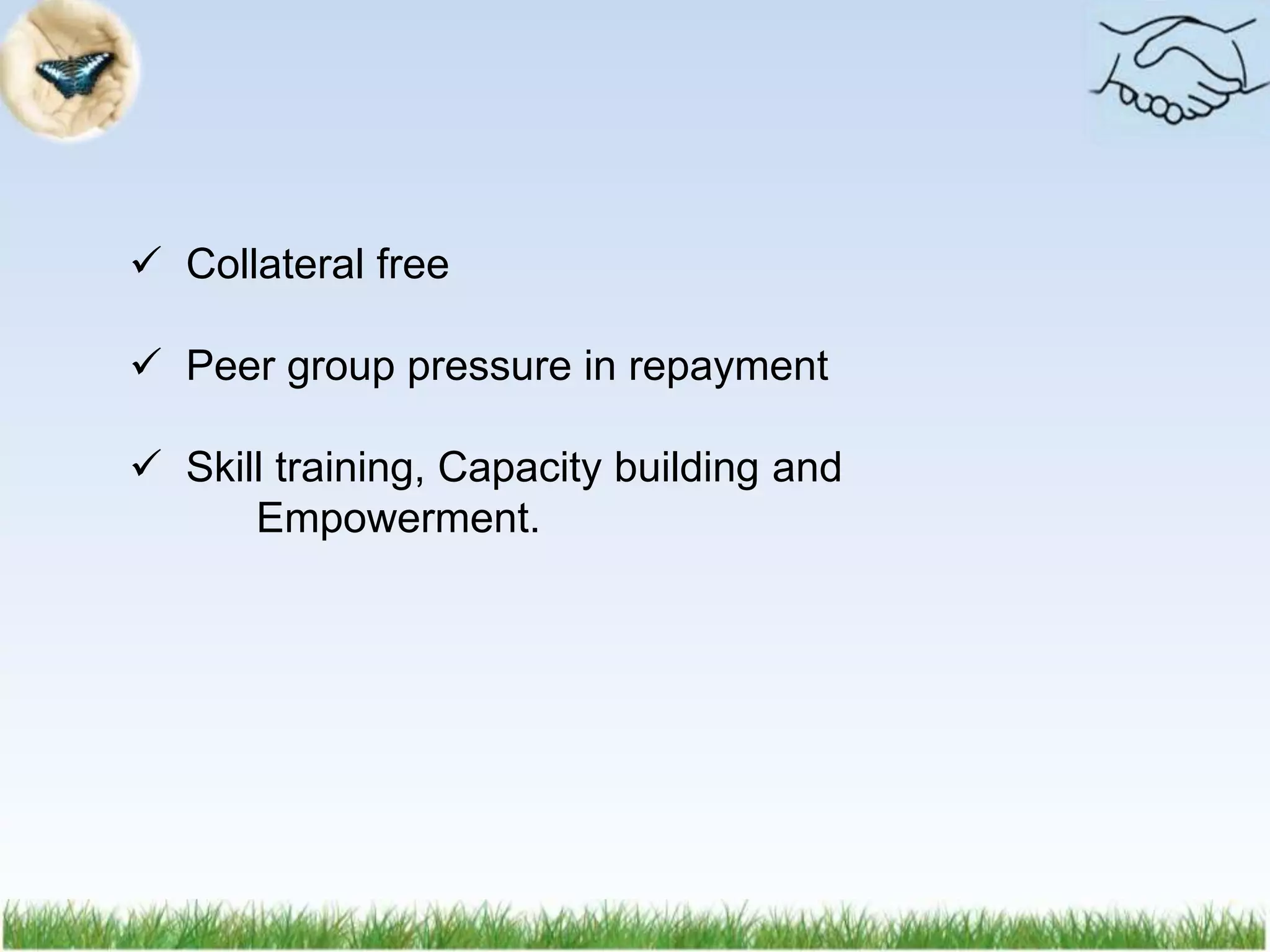 ✓ Collateral free

✓ Peer group pressure in repayment

✓ Skill training, Capacity building and Empowerment.